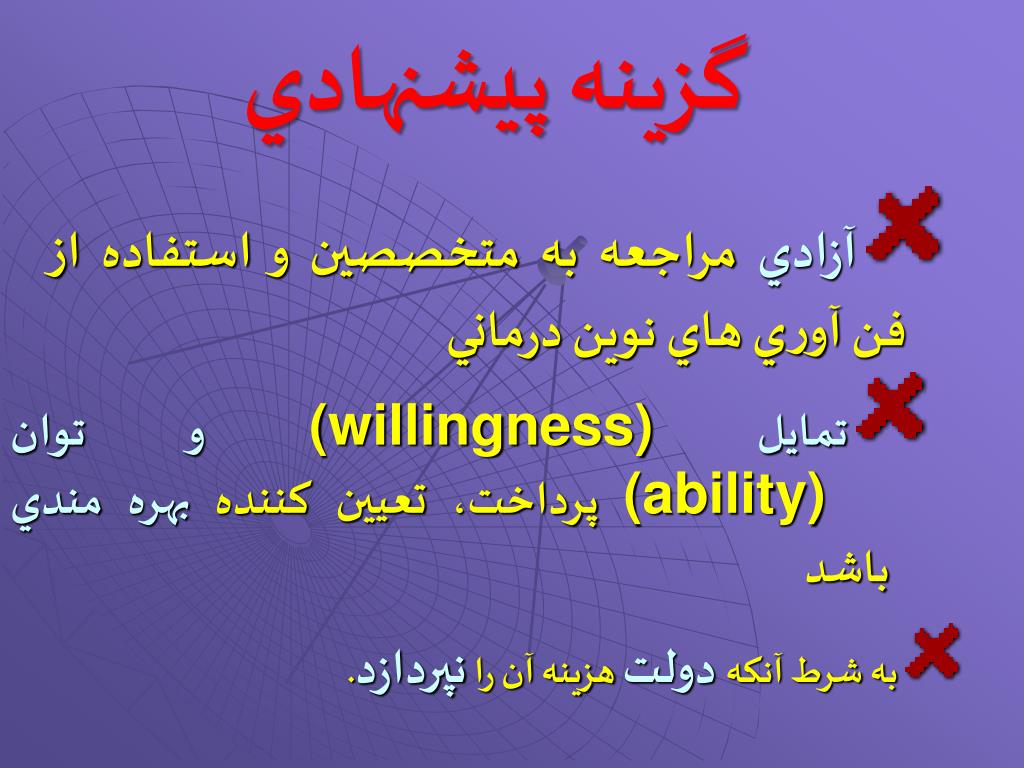 گزينه پيشنهادي

آزادي مراجعه به متخصصين و استفاده از فن آوري هاي نوين درماني

تمايل (willingness) و توان (ability) پرداخت، تعيين كننده بهره مندي باشد

به شرط آنكه دولت هزينه آن را نپردازد.